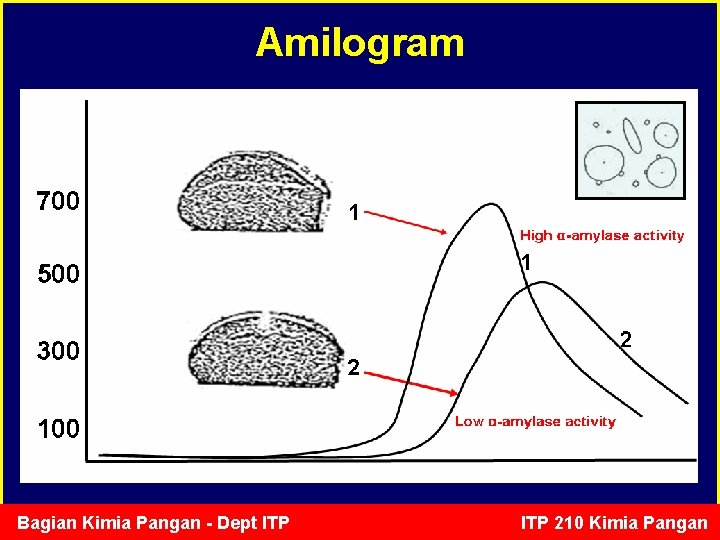 Amilogram

700

500

300

100

1

High α-amylase activity

1

2

2

Low α-amylase activity

Bagian Kimia Pangan - Dept ITP

ITP 210 Kimia Pangan